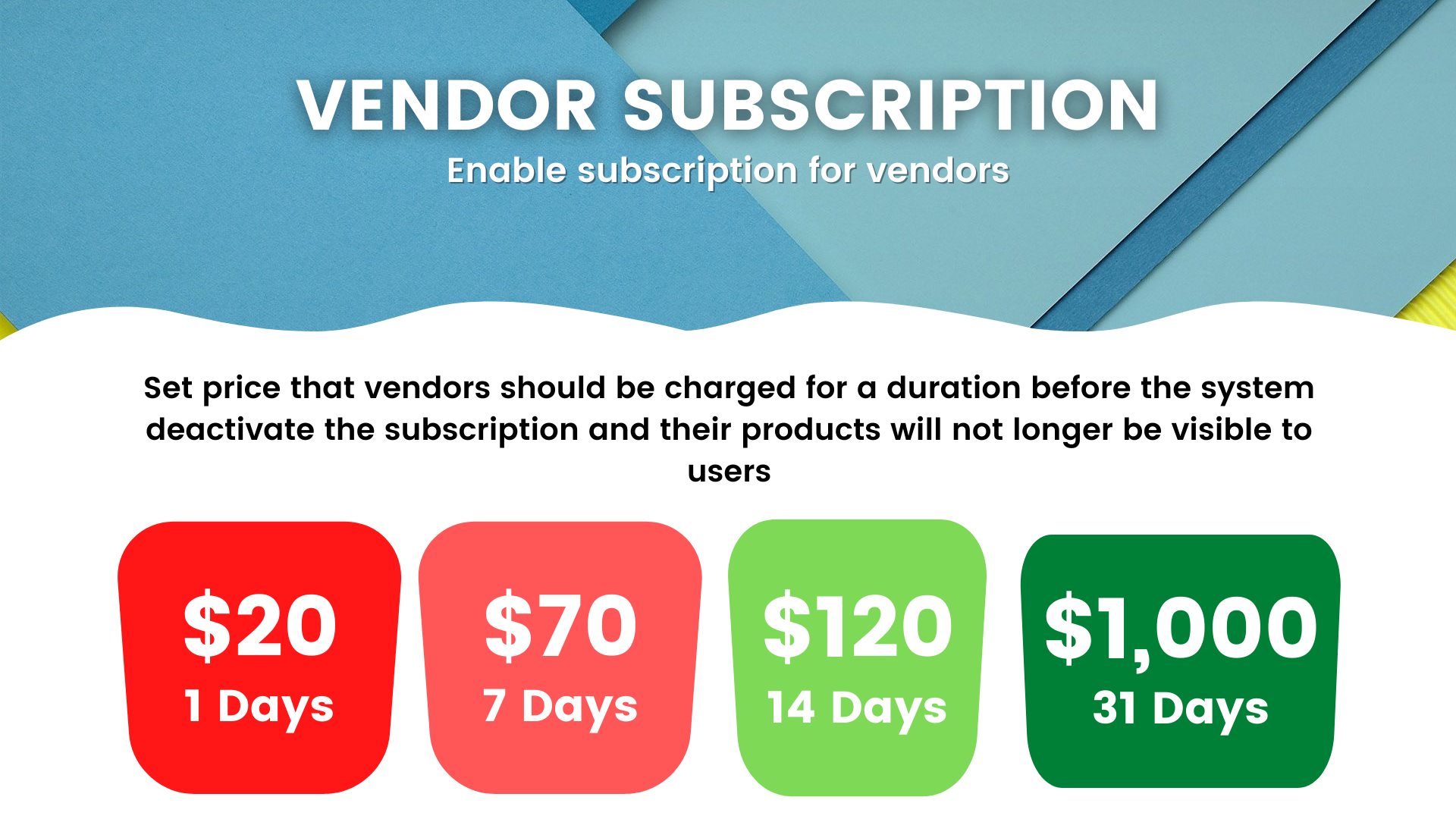 VENDOR SUBSCRIPTION
Enable subscription for vendors

Set price that vendors should be charged for a duration before the system deactivate the subscription and their products will not longer be visible to users

\$20
1 Days

\$70
7 Days

\$120
14 Days

\$1,000
31 Days